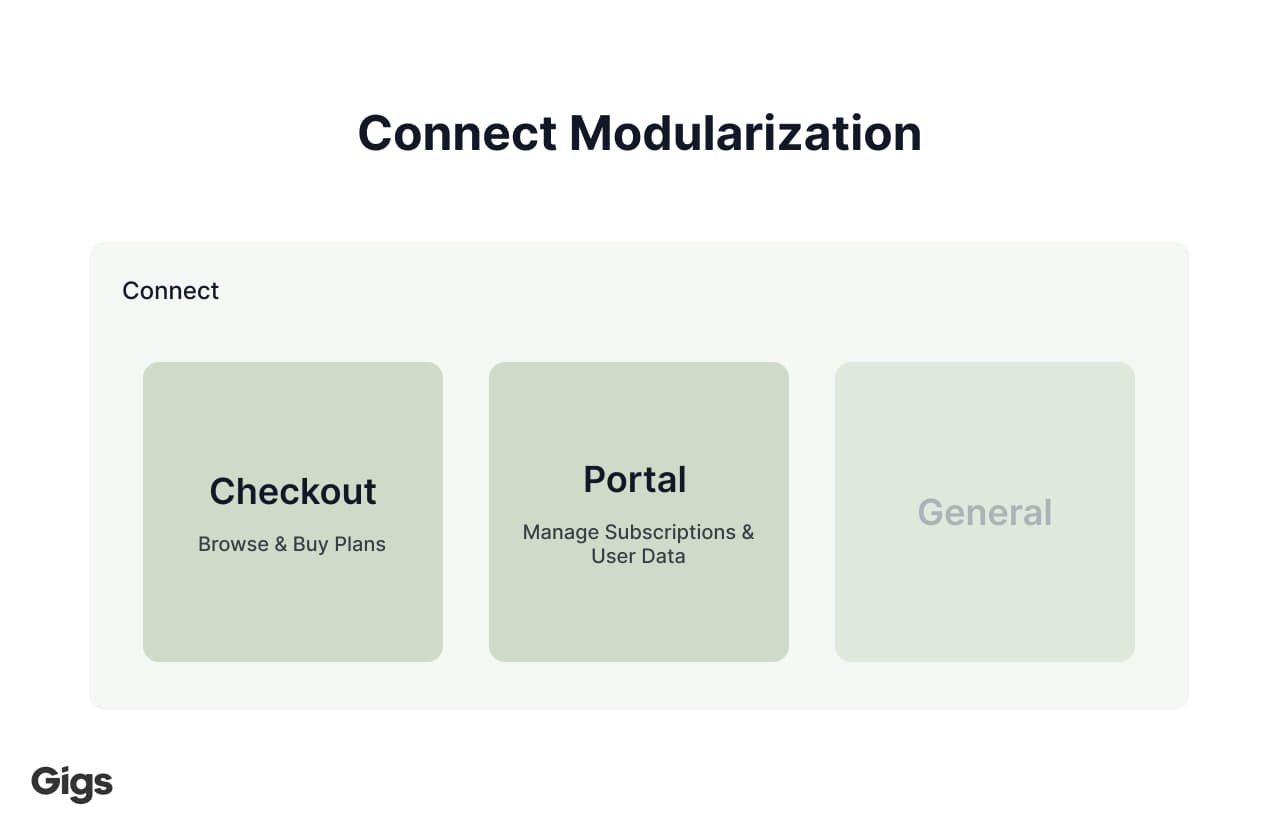 Connect Modularization

Connect

Checkout
Browse & Buy Plans

Portal
Manage Subscriptions & User Data

General

Gigs